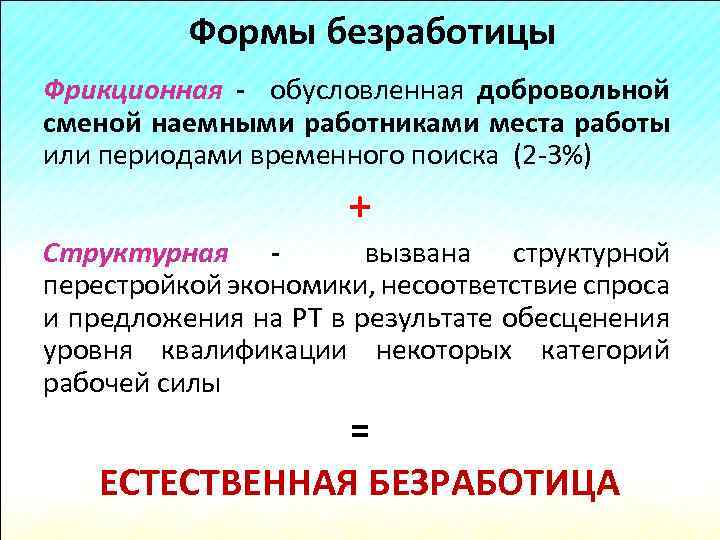 Формы безработицы

Фрикционная - обусловленная добровольной сменой наемными работниками места работы или периодами временного поиска (2-3%)

+

Структурная - вызвана структурной перестройкой экономики, несоответствие спроса и предложения на РТ в результате обесценения уровня квалификации некоторых категорий рабочей силы

=

ЕСТЕСТВЕННАЯ БЕЗРАБОТИЦА